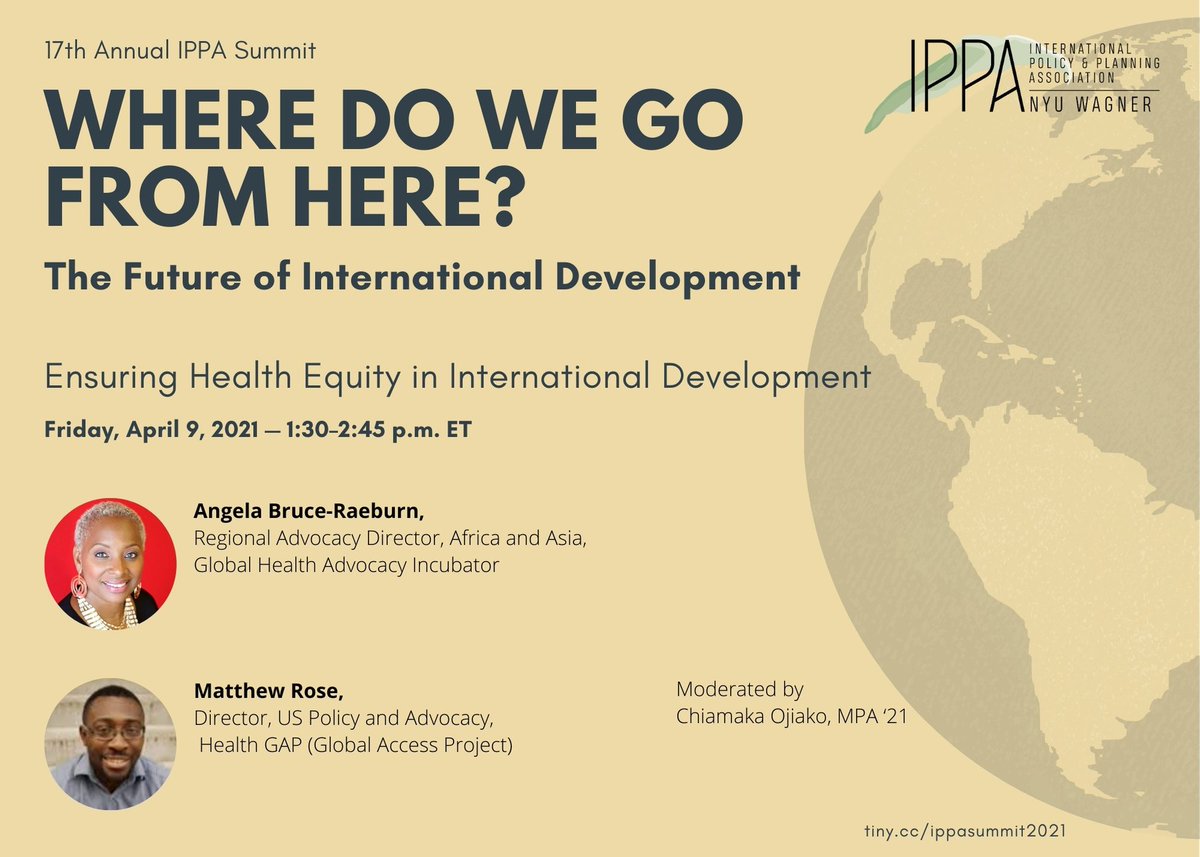 17th Annual IPPA Summit

IPPA INTERNATIONAL POLICY & PLANNING ASSOCIATION NYU WAGNER

WHERE DO WE GO FROM HERE?

The Future of International Development

Ensuring Health Equity in International Development

Friday, April 9, 2021 — 1:30-2:45 p.m. ET

Angela Bruce-Raeburn,
Regional Advocacy Director, Africa and Asia,
Global Health Advocacy Incubator

Matthew Rose,
Director, US Policy and Advocacy,
Health GAP (Global Access Project)

Moderated by
Chiamaka Ojiako, MPA '21

tiny.cc/ippasummit2021